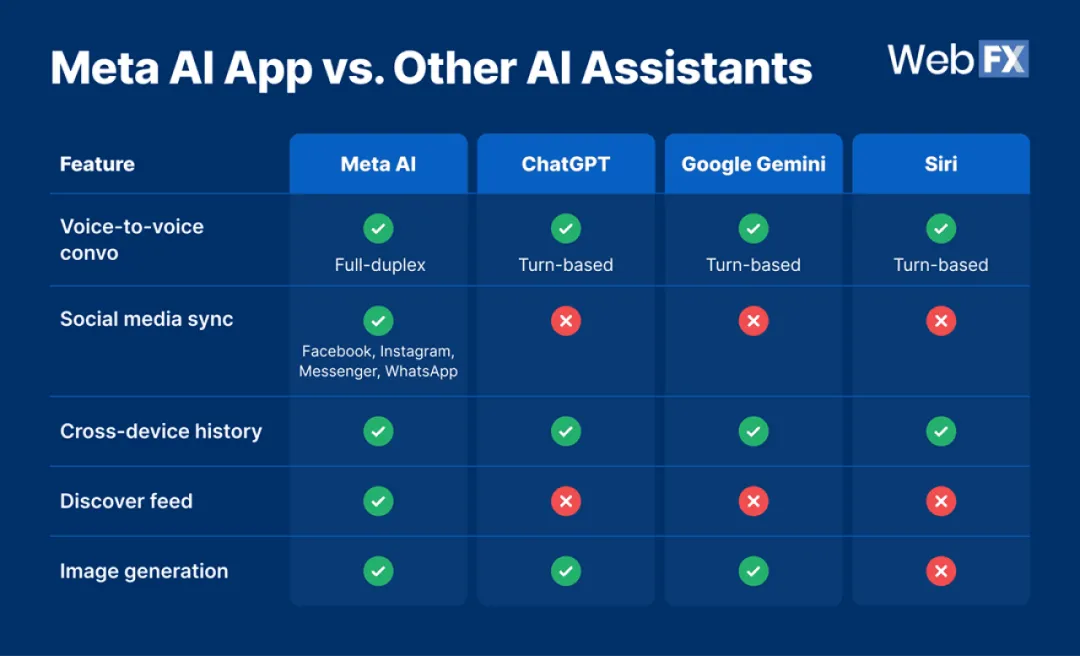 Meta AI App vs. Other AI Assistants

WebFX

| Feature | Meta AI | ChatGPT | Google Gemini | Siri |
|---|---|---|---|---|
| Voice-to-voice convo | ✓ Full-duplex | ✓ Turn-based | ✓ Turn-based | ✓ Turn-based |
| Social media sync | ✓ Facebook, Instagram, Messenger, WhatsApp | ✗ | ✗ | ✗ |
| Cross-device history | ✓ | ✓ | ✓ | ✓ |
| Discover feed | ✓ | ✗ | ✗ | ✗ |
| Image generation | ✓ | ✓ | ✓ | ✗ |